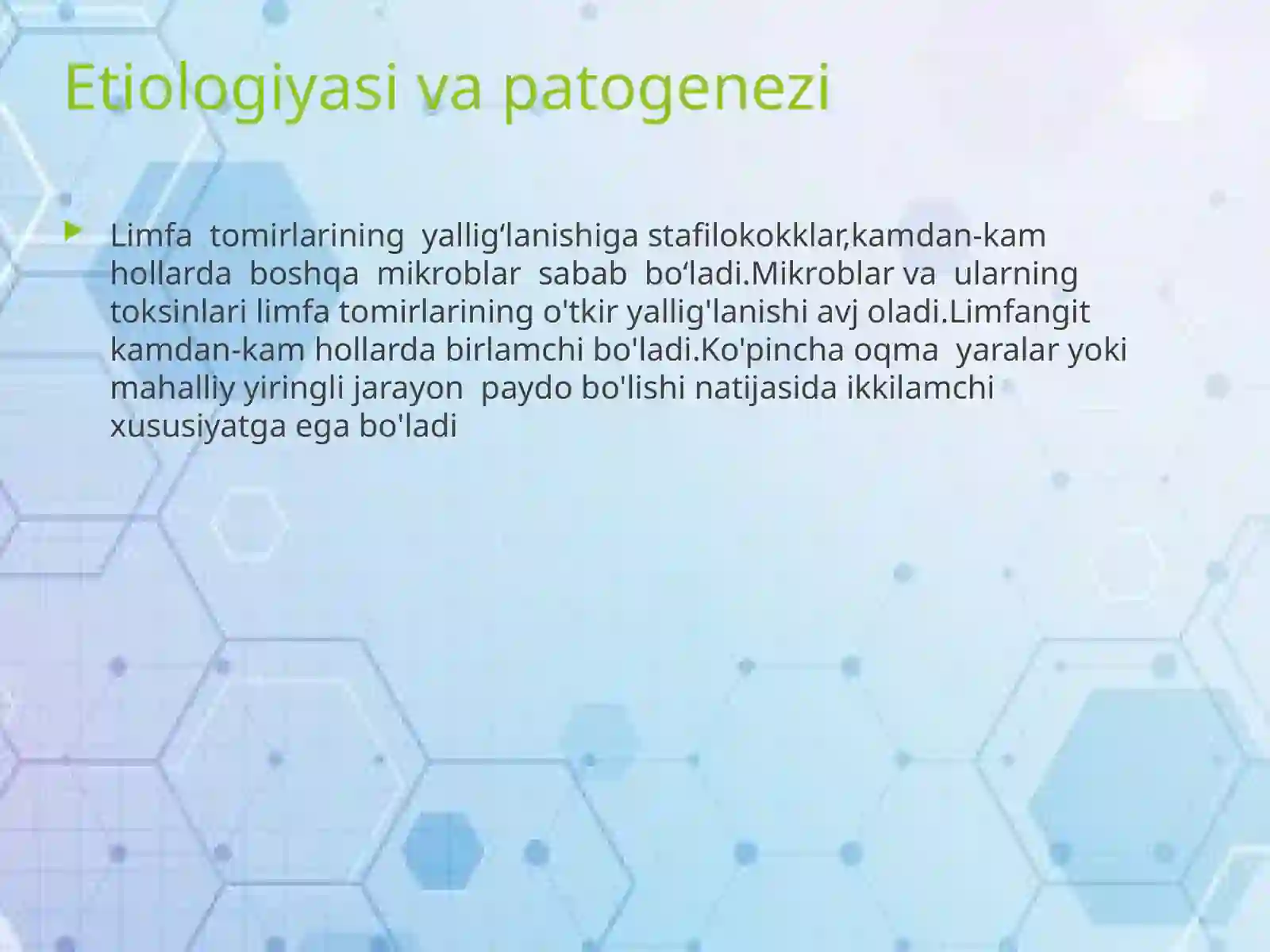 Etiologiyasi va patogenezi

Limfa tomirlarining yallig‘lanishiga stafilokokklar,kamdan-kam hollarda boshqa mikroblar sabab bo‘ladi.Mikroblar va ularning toksinlari limfa tomirlarining o'tkir yallig'lanishi avj oladi.Limfangit kamdan-kam hollarda birlamchi bo'ladi.Ko'pincha oqma yaralar yoki mahalliy yiringli jarayon paydo bo'lishi natijasida ikkilamchi xususiyatga ega bo'ladi